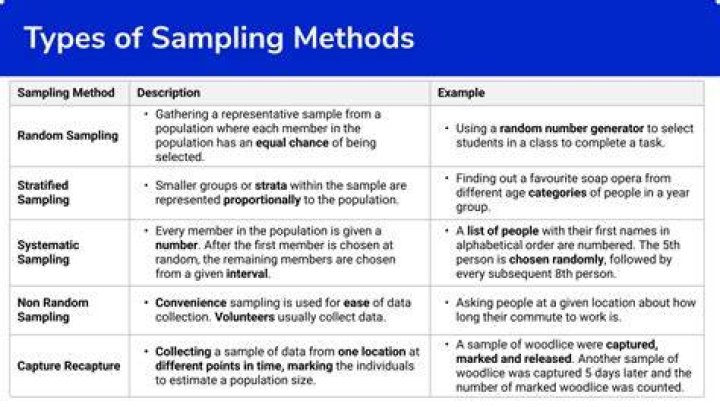 Types of Sampling Methods

| Sampling Method | Description | Example |
|---|---|---|
| Random Sampling | • Gathering a representative sample from a population where each member in the population has an equal chance of being selected. | • Using a random number generator to select students in a class to complete a task. |
| Stratified Sampling | • Smaller groups or strata within the sample are represented proportionally to the population. | • Finding out a favourite soap opera from different age categories of people in a year group. |
| Systematic Sampling | • Every member in the population is given a number. After the first member is chosen at random, the remaining members are chosen from a given interval. | • A list of people with their first names in alphabetical order are numbered. The 5th person is chosen randomly, followed by every subsequent 8th person. |
| Non Random Sampling | • Convenience sampling is used for ease of data collection. Volunteers usually collect data. | • Asking people at a given location about how long their commute to work is. |
| Capture Recapture | • Collecting a sample of data from one location at different points in time, marking the individuals to estimate a population size. | • A sample of woodlice were captured, marked and released. Another sample of woodlice was captured 5 days later and the number of marked woodlice was counted. |